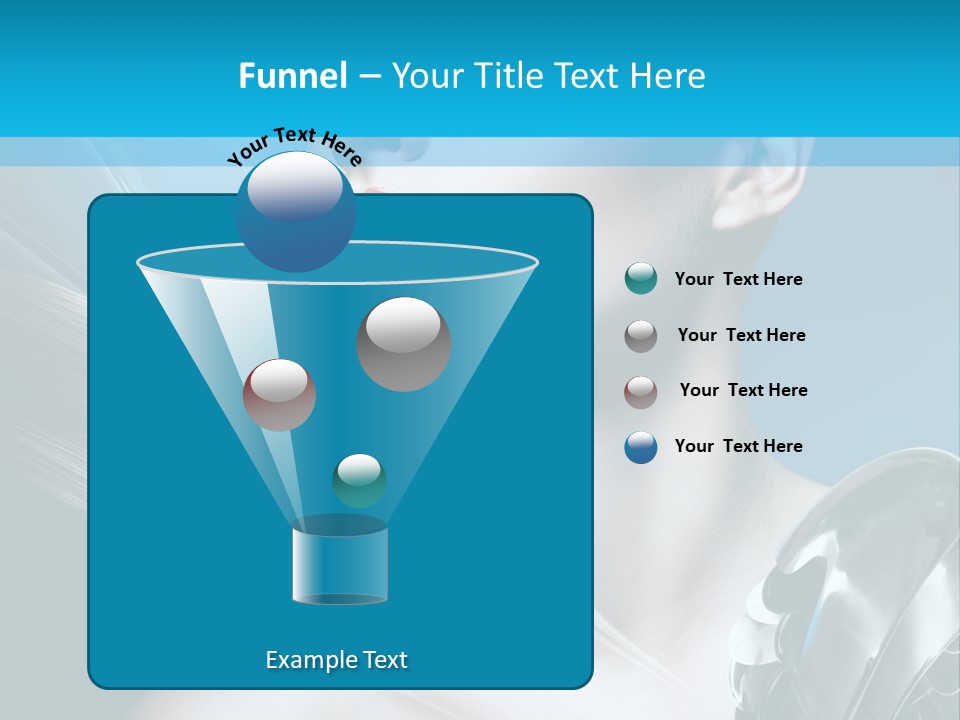 Funnel – Your Title Text Here

Your Text Here

Your Text Here

Your Text Here

Your Text Here

Your Text Here

Example Text